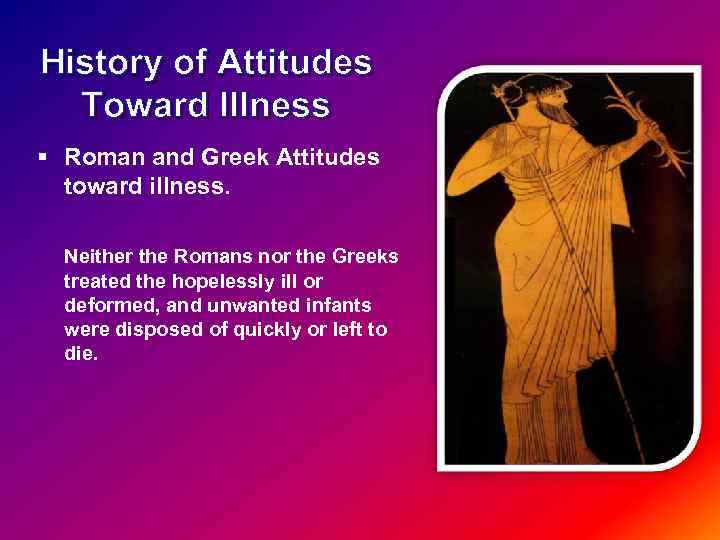 History of Attitudes Toward Illness

▪ Roman and Greek Attitudes toward illness.

Neither the Romans nor the Greeks treated the hopelessly ill or deformed, and unwanted infants were disposed of quickly or left to die.